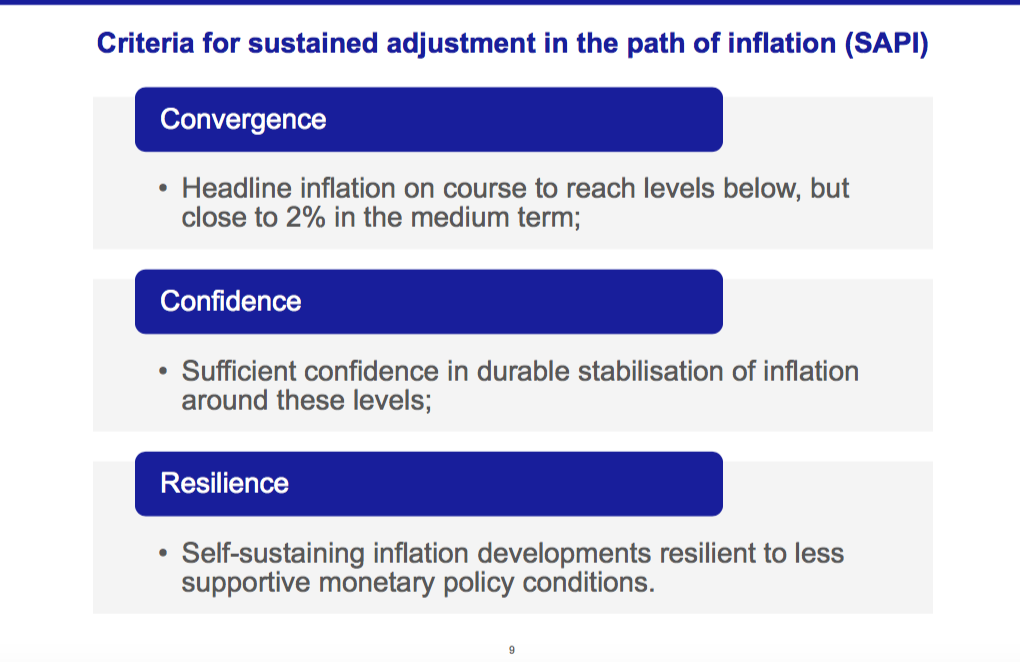 Criteria for sustained adjustment in the path of inflation (SAPI)

Convergence

• Headline inflation on course to reach levels below, but close to 2% in the medium term;

Confidence

• Sufficient confidence in durable stabilisation of inflation around these levels;

Resilience

• Self-sustaining inflation developments resilient to less supportive monetary policy conditions.

9